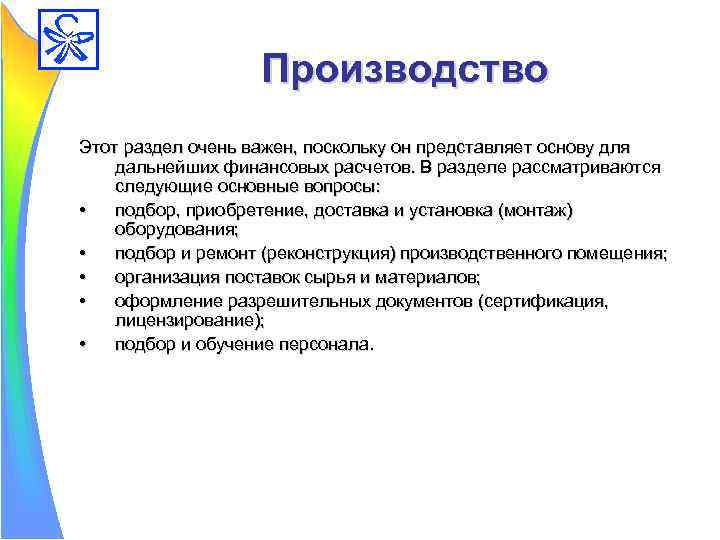 Производство

Этот раздел очень важен, поскольку он представляет основу для дальнейших финансовых расчетов. В разделе рассматриваются следующие основные вопросы:

• подбор, приобретение, доставка и установка (монтаж) оборудования;
• подбор и ремонт (реконструкция) производственного помещения;
• организация поставок сырья и материалов;
• оформление разрешительных документов (сертификация, лицензирование);
• подбор и обучение персонала.